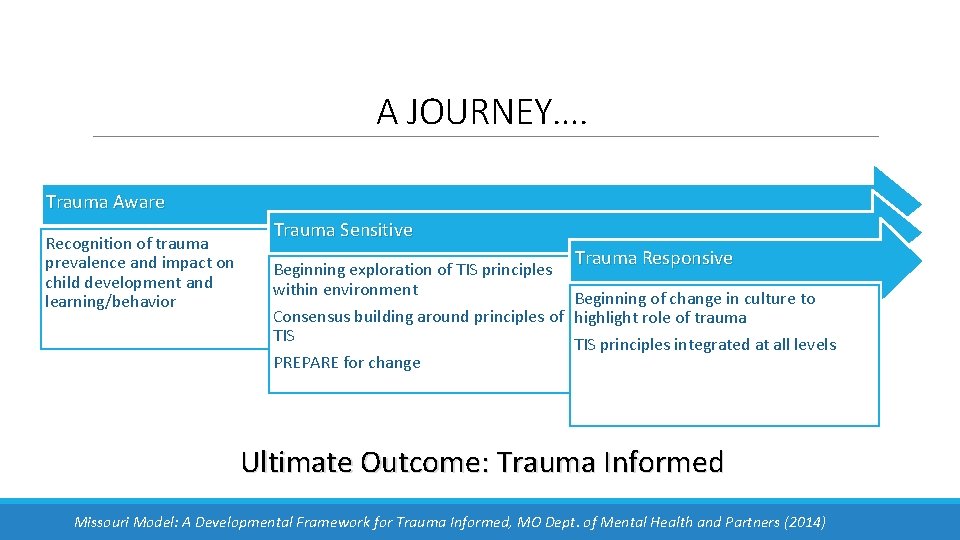 A JOURNEY….

Trauma Aware

Recognition of trauma prevalence and impact on child development and learning/behavior

Trauma Sensitive

Beginning exploration of TIS principles within environment

Consensus building around principles of TIS

PREPARE for change

Trauma Responsive

Beginning of change in culture to highlight role of trauma

TIS principles integrated at all levels

Ultimate Outcome: Trauma Informed

Missouri Model: A Developmental Framework for Trauma Informed, MO Dept. of Mental Health and Partners (2014)